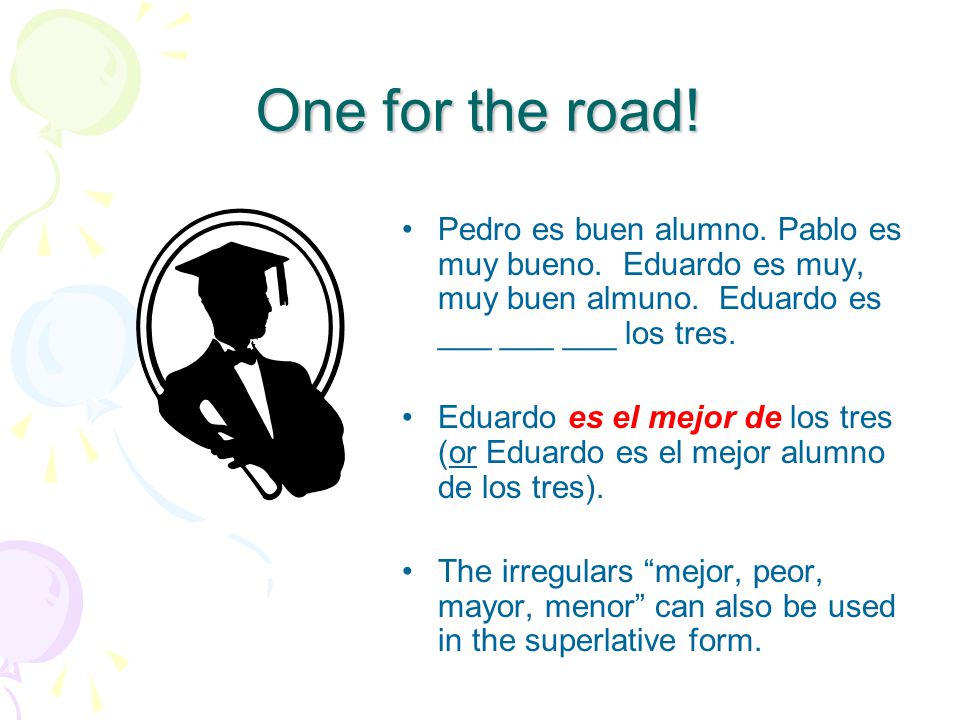 One for the road!

• Pedro es buen alumno. Pablo es muy bueno. Eduardo es muy, muy buen almuno. Eduardo es ___ ___ ___ los tres.

• Eduardo es el mejor de los tres (or Eduardo es el mejor alumno de los tres).

• The irregulars “mejor, peor, mayor, menor” can also be used in the superlative form.